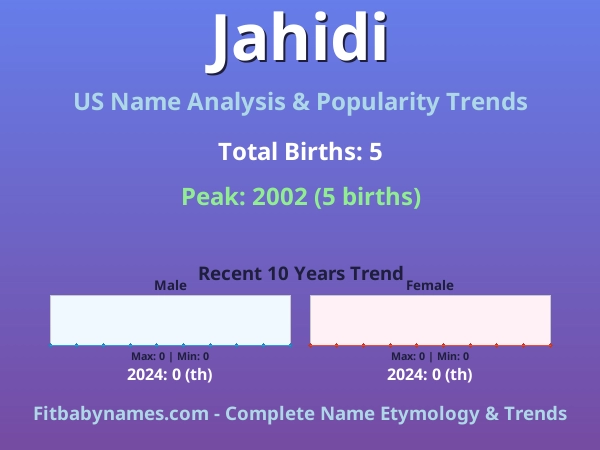 Jahidi

US Name Analysis & Popularity Trends

Total Births: 5

Peak: 2002 (5 births)

Recent 10 Years Trend

Male

Max: 0 | Min: 0

2024: 0 (th)

Female

Max: 0 | Min: 0

2024: 0 (th)

Fitbabynames.com - Complete Name Etymology & Trends